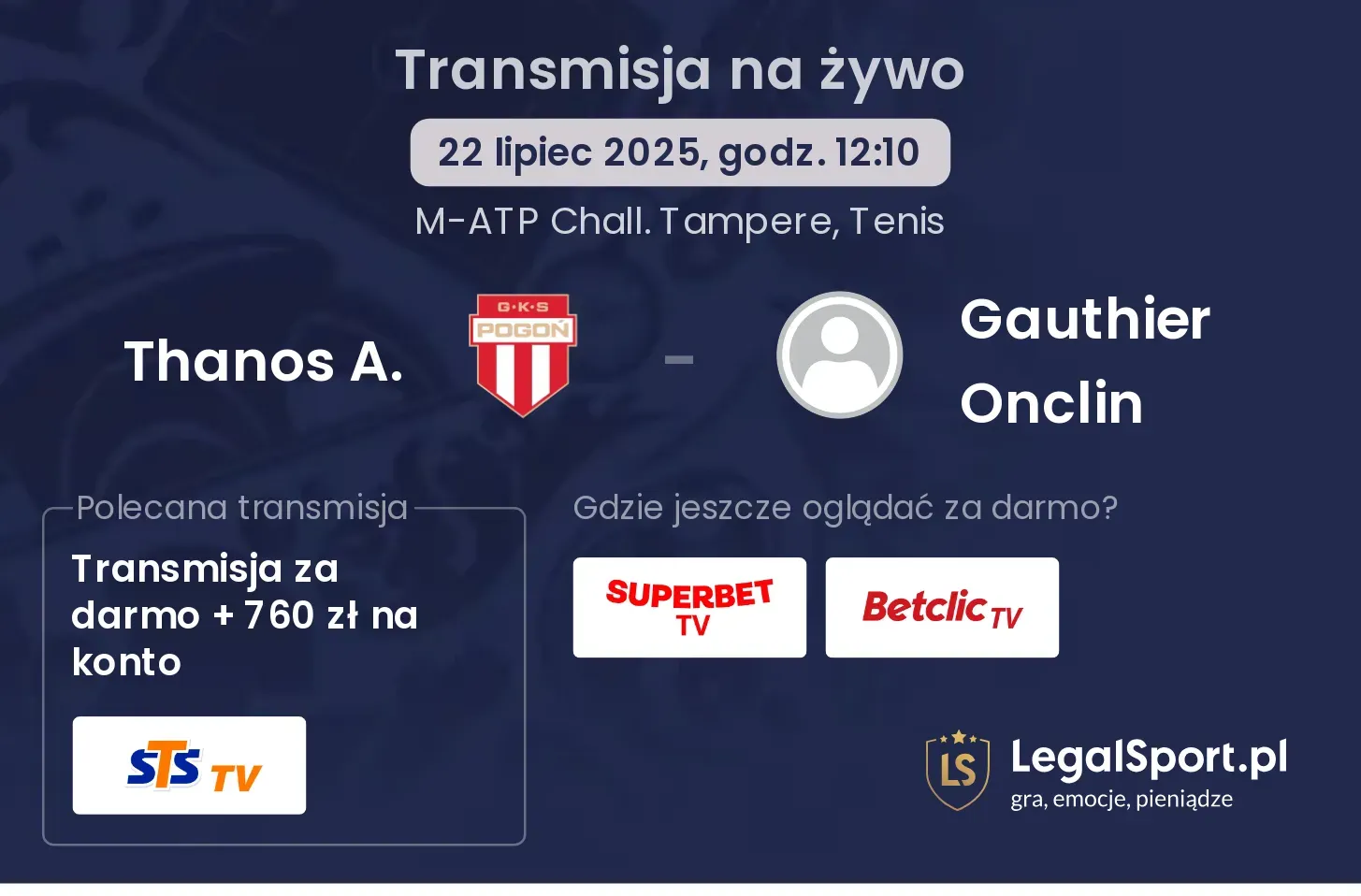 Transmisja na żywo

22 lipiec 2025, godz. 12:10

M-ATP Chall. Tampere, Tenis

Thanos A.

G·K·S
POGOŃ

-

Gauthier Onclin

Polecana transmisja

Transmisja za darmo + 760 zł na konto

STS TV

Gdzie jeszcze oglądać za darmo?

SUPERBET TV

Betclic TV

LS

LegalSport.pl
gra, emocje, pieniądze